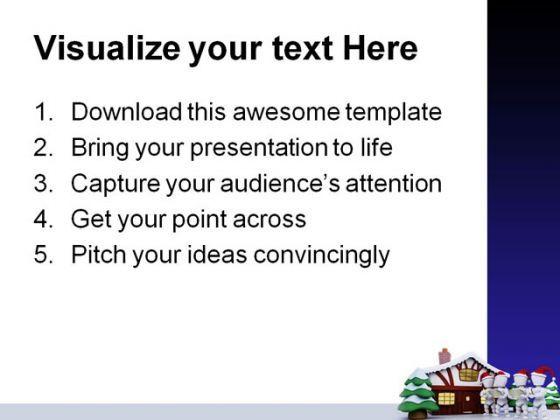 Visualize your text Here

1. Download this awesome template
2. Bring your presentation to life
3. Capture your audience's attention
4. Get your point across
5. Pitch your ideas convincingly